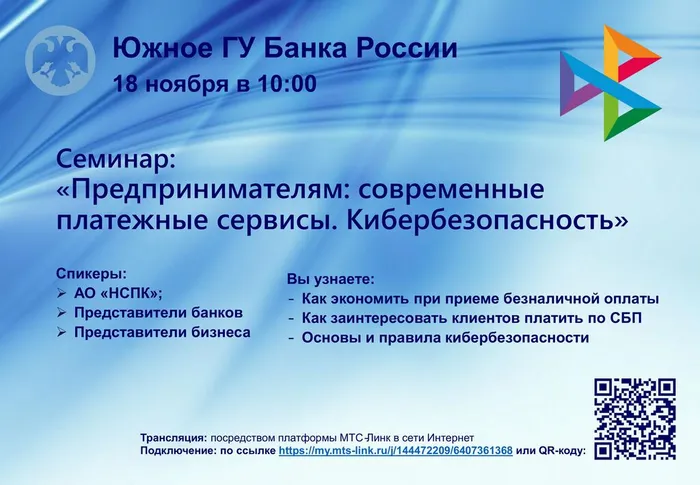 Южное ГУ Банка России
18 ноября в 10:00

Семинар:
«Предпринимателям: современные платежные сервисы. Кибербезопасность»

Спикеры:
➢ АО «НСПК»;
➢ Представители банков
➢ Представители бизнеса

Вы узнаете:
- Как экономить при приеме безналичной оплаты
- Как заинтересовать клиентов платить по СБП
- Основы и правила кибербезопасности

Трансляция: посредством платформы МТС-Линк в сети Интернет
Подключение: по ссылке https://my.mts-link.ru/j/144472209/6407361368 или QR-коду: